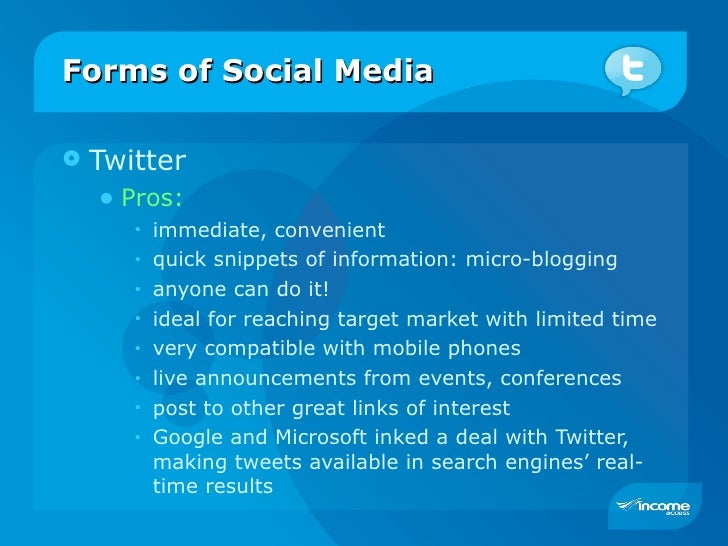 Forms of Social Media

t

Twitter

Pros:

immediate, convenient

quick snippets of information: micro-blogging

anyone can do it!

ideal for reaching target market with limited time

very compatible with mobile phones

live announcements from events, conferences

post to other great links of interest

Google and Microsoft inked a deal with Twitter, making tweets available in search engines' real-time results

income access